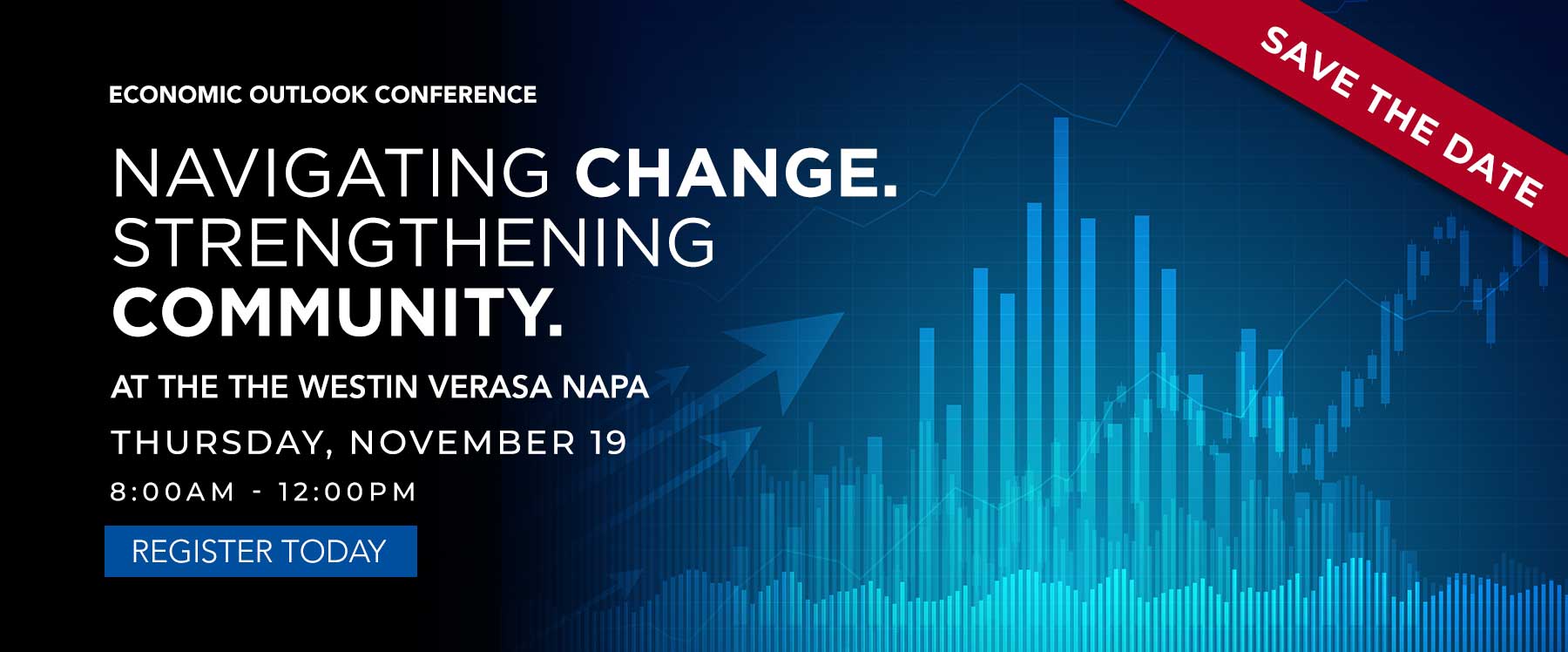 SAVE THE DATE

ECONOMIC OUTLOOK CONFERENCE

NAVIGATING CHANGE. STRENGTHENING COMMUNITY.

AT THE THE WESTIN VERASA NAPA

THURSDAY, NOVEMBER 19

8:00AM - 12:00PM

REGISTER TODAY